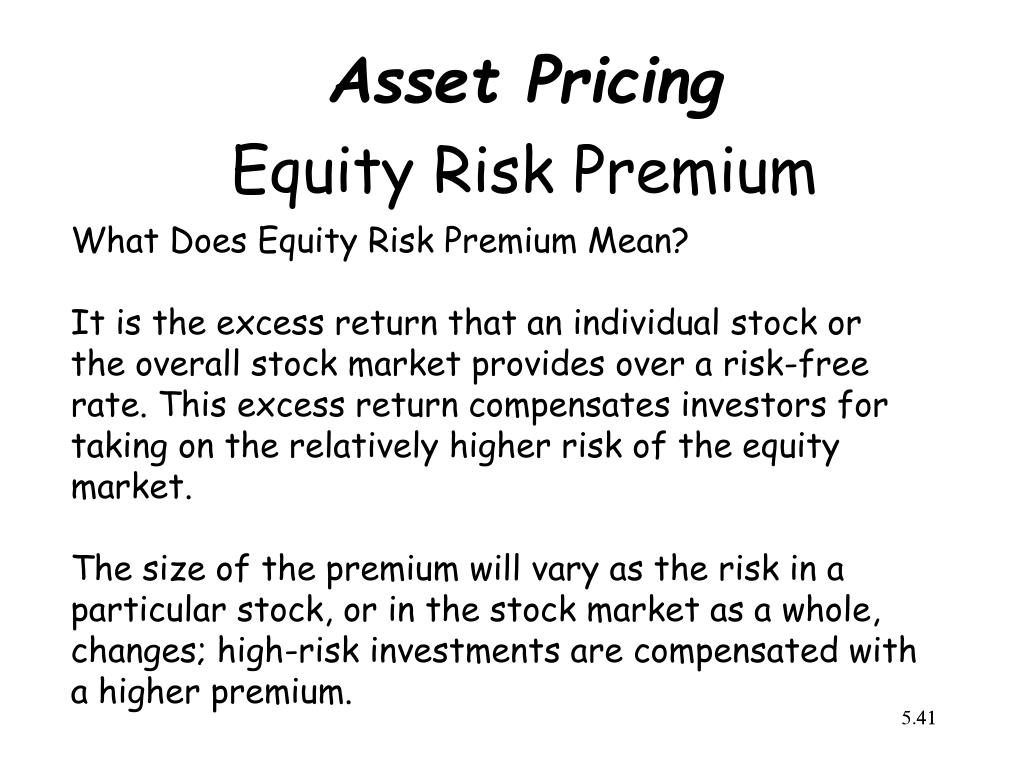 Asset Pricing
Equity Risk Premium

What Does Equity Risk Premium Mean?

It is the excess return that an individual stock or the overall stock market provides over a risk-free rate. This excess return compensates investors for taking on the relatively higher risk of the equity market.

The size of the premium will vary as the risk in a particular stock, or in the stock market as a whole, changes; high-risk investments are compensated with a higher premium.

5.41